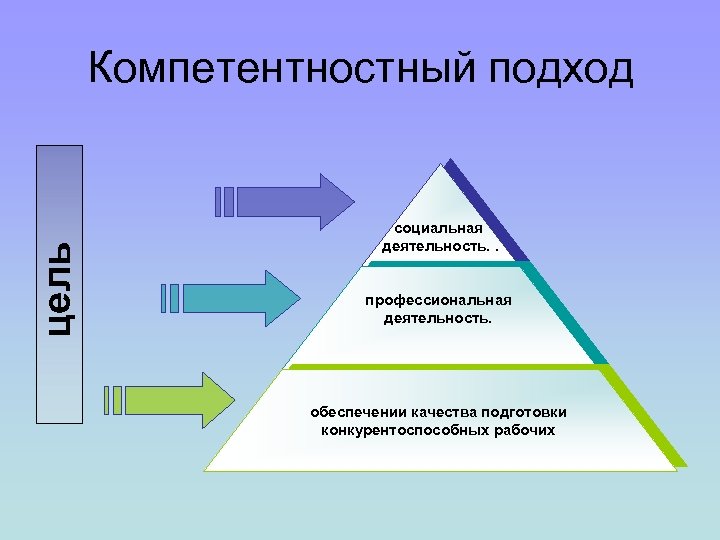 Компетентностный подход

цель

социальная деятельность. .

профессиональная деятельность.

обеспечении качества подготовки конкурентоспособных рабочих